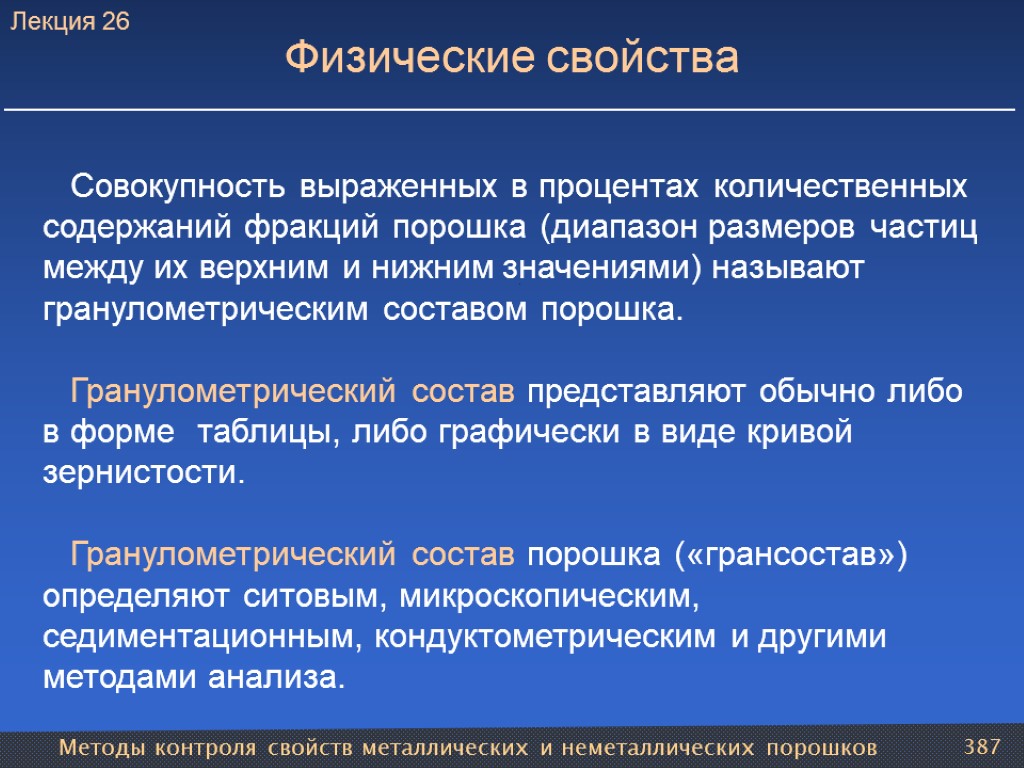 Лекция 26

Физические свойства

Совокупность выраженных в процентах количественных содержаний фракций порошка (диапазон размеров частиц между их верхним и нижним значениями) называют гранулометрическим составом порошка.

Гранулометрический состав представляют обычно либо в форме таблицы, либо графически в виде кривой зернистости.

Гранулометрический состав порошка («грансостав») определяют ситовым, микроскопическим, седиментационным, кондуктометрическим и другими методами анализа.

Методы контроля свойств металлических и неметаллических порошков

387